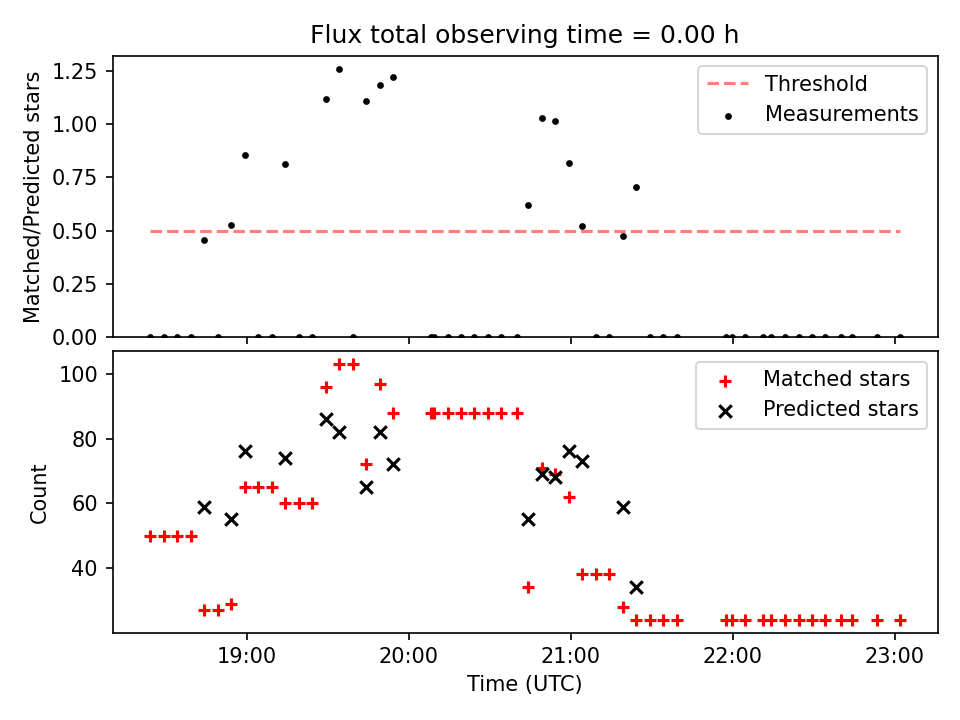 Flux total observing time = 0.00 h

Matched/Predicted stars

1.25
1.00
0.75
0.50
0.25
0.00

Threshold
Measurements

Count

100
80
60
40

Matched stars
Predicted stars

19:00
20:00
21:00
22:00
23:00

Time (UTC)